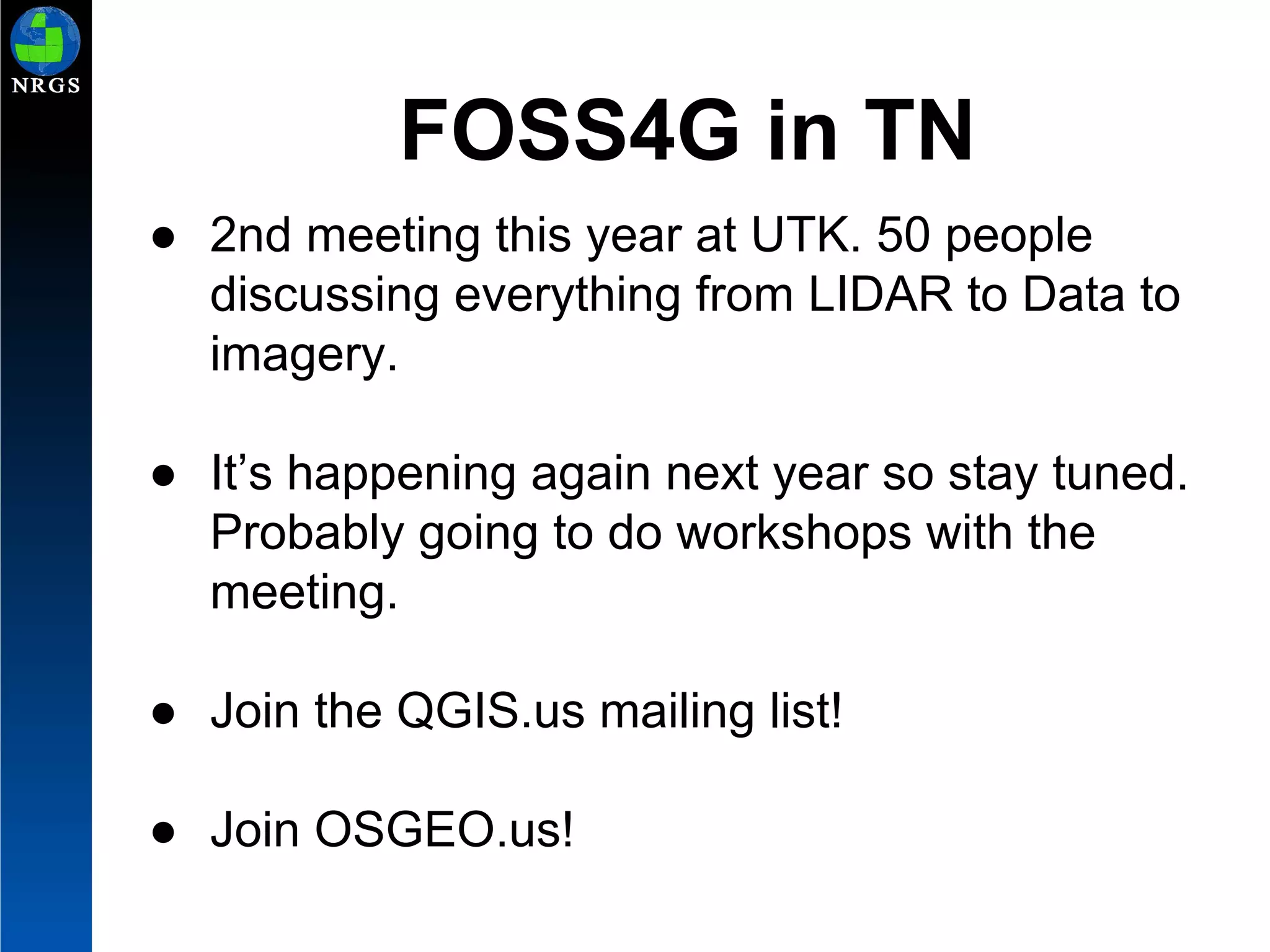 NRGS

FOSS4G in TN

● 2nd meeting this year at UTK. 50 people discussing everything from LIDAR to Data to imagery.

● It’s happening again next year so stay tuned. Probably going to do workshops with the meeting.

● Join the QGIS.us mailing list!

● Join OSGEO.us!